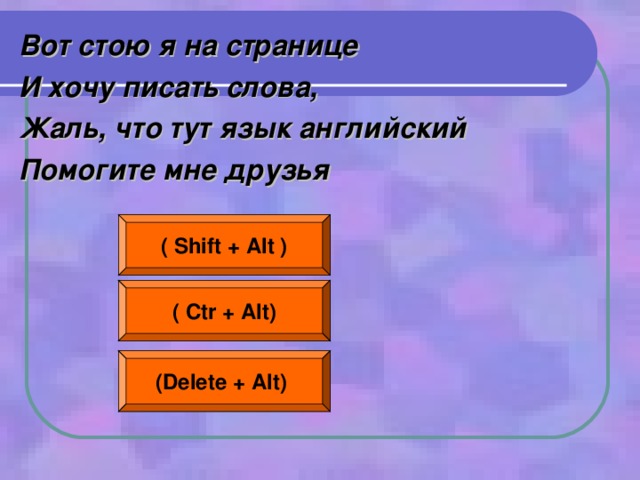 Вот стою я на странице
И хочу писать слова,
Жаль, что тут язык английский
Помогите мне друзья

( Shift + Alt )

( Ctr + Alt)

(Delete + Alt)